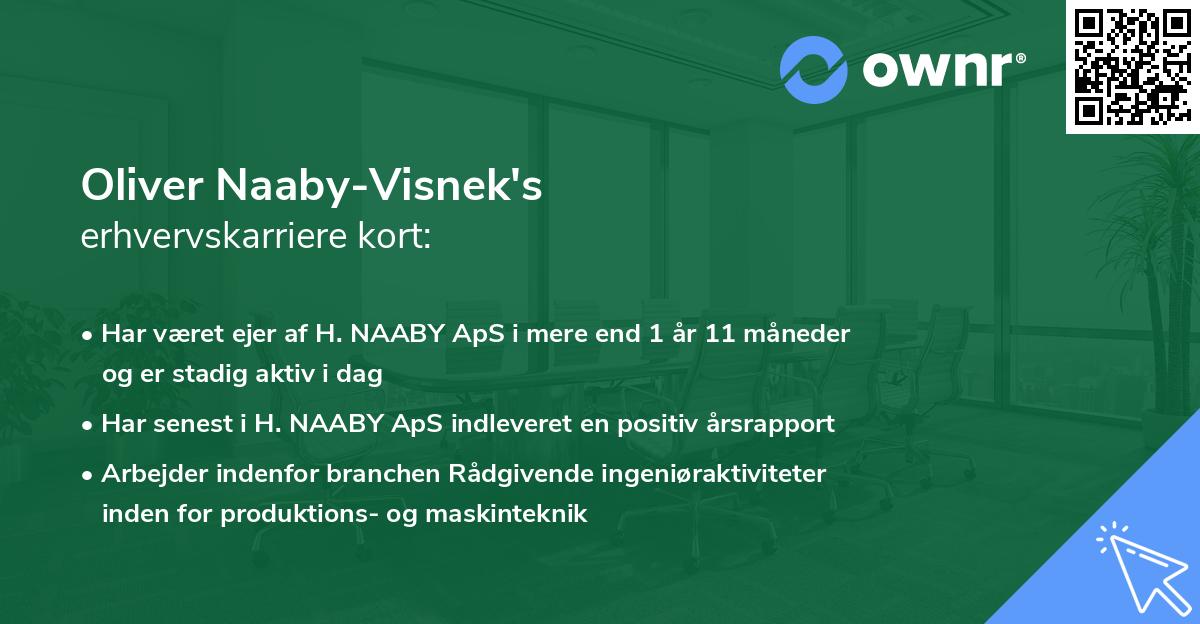 ownr®

Oliver Naaby-Visnek's
erhvervskarriere kort:

• Har været ejer af H. NAABY ApS i mere end 1 år 11 måneder og er stadig aktiv i dag
• Har senest i H. NAABY ApS indleveret en positiv årsrapport
• Arbejder indenfor branchen Rådgivende ingeniøraktiviteter inden for produktions- og maskinteknik